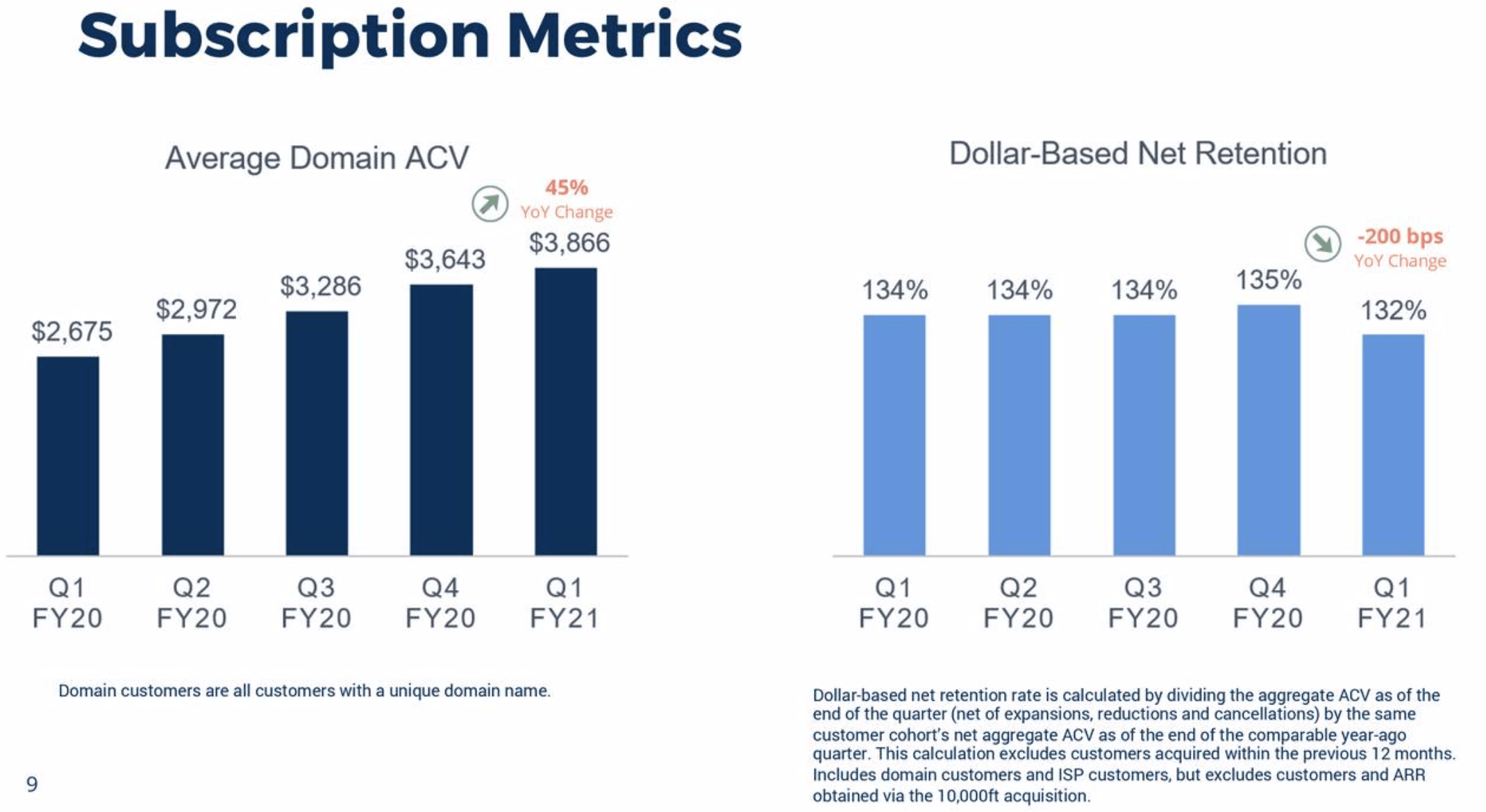 Subscription Metrics

Average Domain ACV

45%
YoY Change

$2,675
$2,972
$3,286
$3,643
$3,866

Q1 FY20
Q2 FY20
Q3 FY20
Q4 FY20
Q1 FY21

Domain customers are all customers with a unique domain name.

Dollar-Based Net Retention

-200 bps
YoY Change

134%
134%
134%
135%
132%

Q1 FY20
Q2 FY20
Q3 FY20
Q4 FY20
Q1 FY21

Dollar-based net retention rate is calculated by dividing the aggregate ACV as of the end of the quarter (net of expansions, reductions and cancellations) by the same customer cohort's net aggregate ACV as of the end of the comparable year-ago quarter. This calculation excludes customers acquired within the previous 12 months. Includes domain customers and ISP customers, but excludes customers and ARR obtained via the 10,000ft acquisition.

9